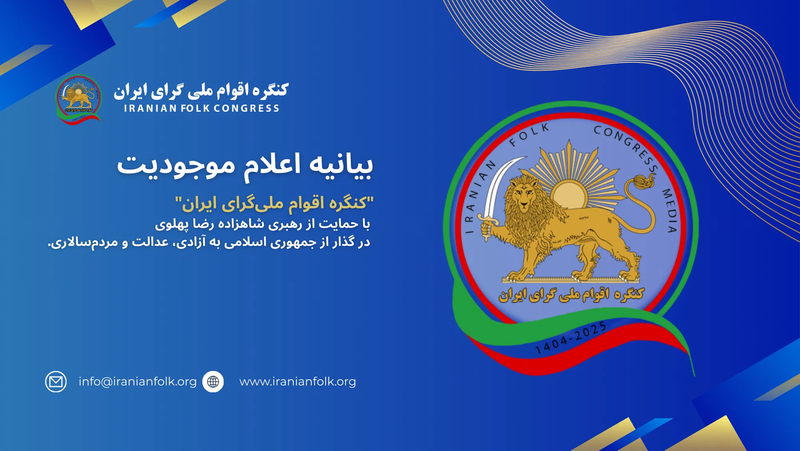 کنگره اقوام ملی گرای ایران
IRANIAN FOLK CONGRESS

بیانیه اعلام موجودیت

"کنگره اقوام ملی‌گرای ایران"
با حمایت از رهبری شاهزاده رضا پهلوی
در گذار از جمهوری اسلامی به آزادی، عدالت و مردم‌سالاری.

IRANIAN FOLK CONGRESS MEDIA
کنگره اقوام ملی گرای ایران
1404-2025

info@iranianfolk.org
www.iranianfolk.org